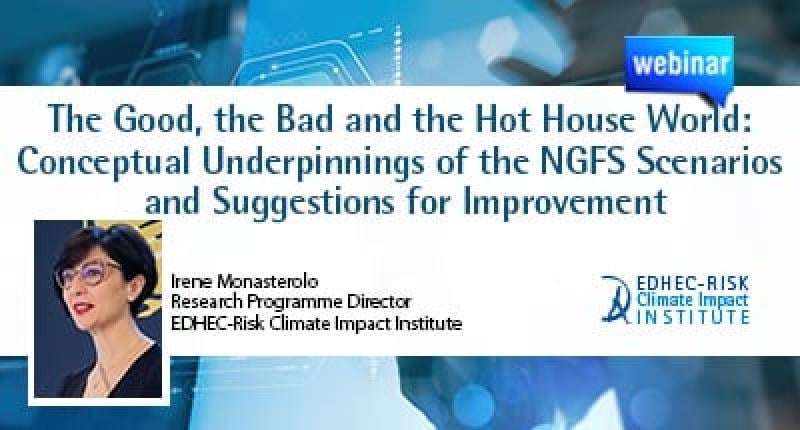 webinar

The Good, the Bad and the Hot House World: Conceptual Underpinnings of the NGFS Scenarios and Suggestions for Improvement

Irene Monasterolo
Research Programme Director
EDHEC-Risk Climate Impact Institute

EDHEC-RISK
Climate Impact
INSTITUTE